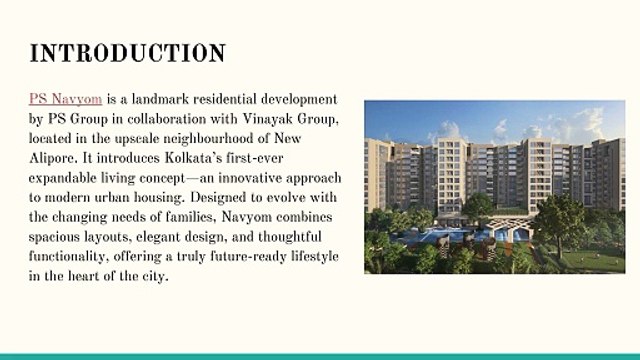 INTRODUCTION

PS Navyom is a landmark residential development by PS Group in collaboration with Vinayak Group, located in the upscale neighbourhood of New Alipore. It introduces Kolkata's first-ever expandable living concept—an innovative approach to modern urban housing. Designed to evolve with the changing needs of families, Navyom combines spacious layouts, elegant design, and thoughtful functionality, offering a truly future-ready lifestyle in the heart of the city.